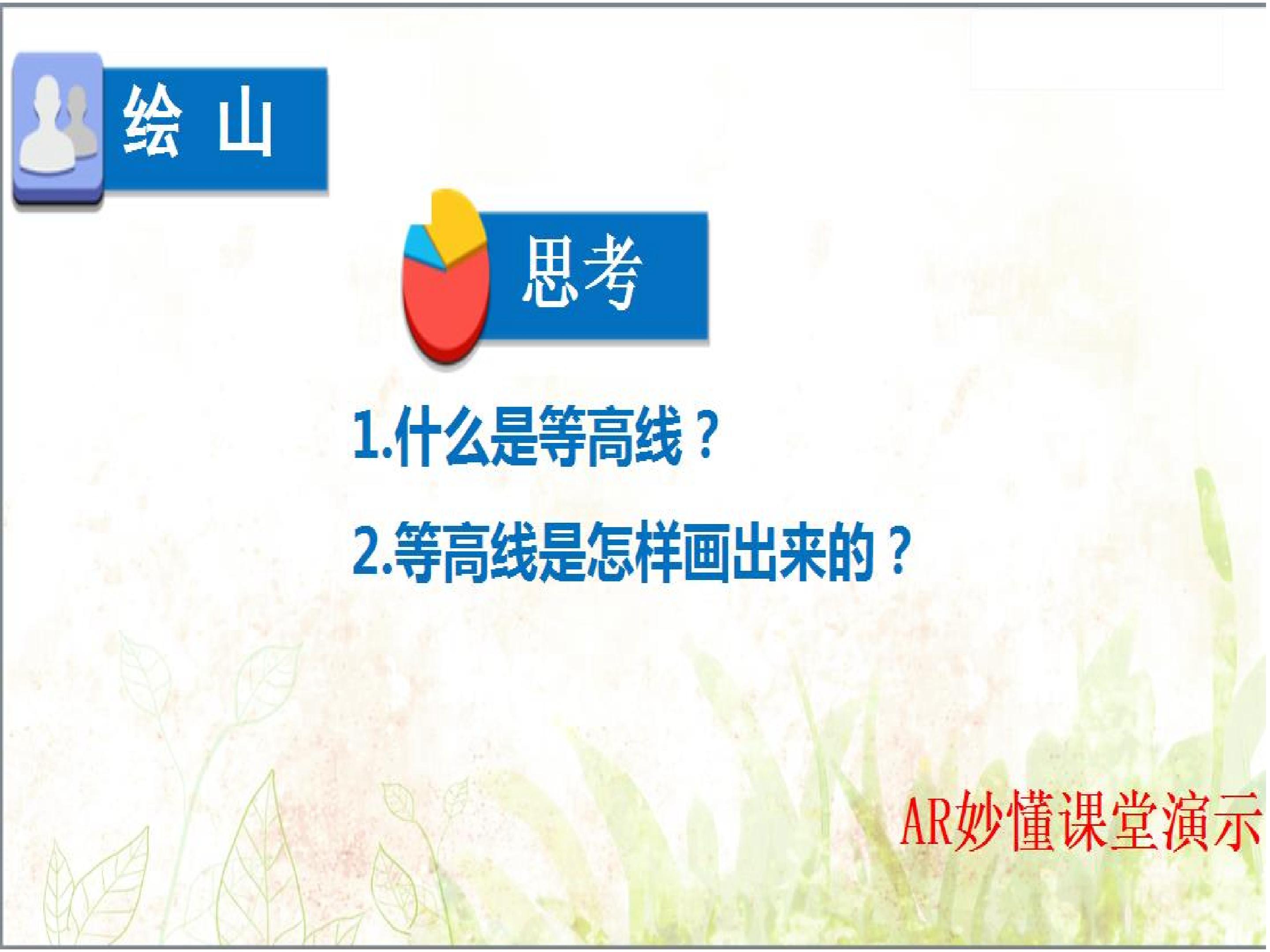 绘 山

思考

1.什么是等高线？

2.等高线是怎样画出来的？

AR妙懂课堂演示